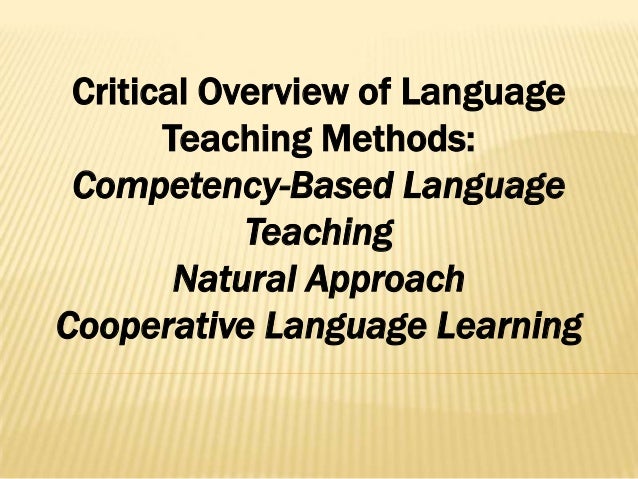 Critical Overview of Language Teaching Methods:
Competency-Based Language Teaching
Natural Approach
Cooperative Language Learning